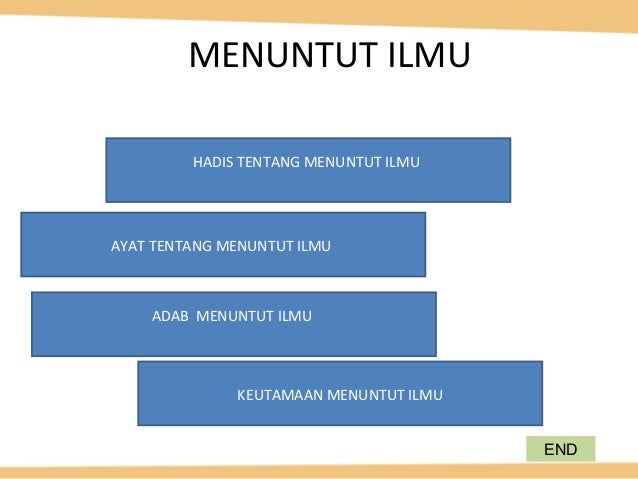 MENUNTUT ILMU

HADIS TENTANG MENUNTUT ILMU

AYAT TENTANG MENUNTUT ILMU

ADAB  MENUNTUT ILMU

KEUTAMAAN MENUNTUT ILMU

END